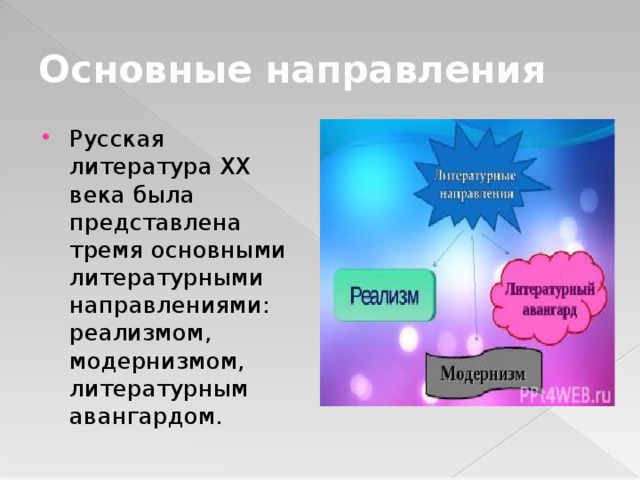 Основные направления

Русская литература XX века была представлена тремя основными литературными направлениями: реализмом, модернизмом, литературным авангардом.

Литературные направления

Реализм

Литературный авангард

Модернизм

PPt4WEB.ru